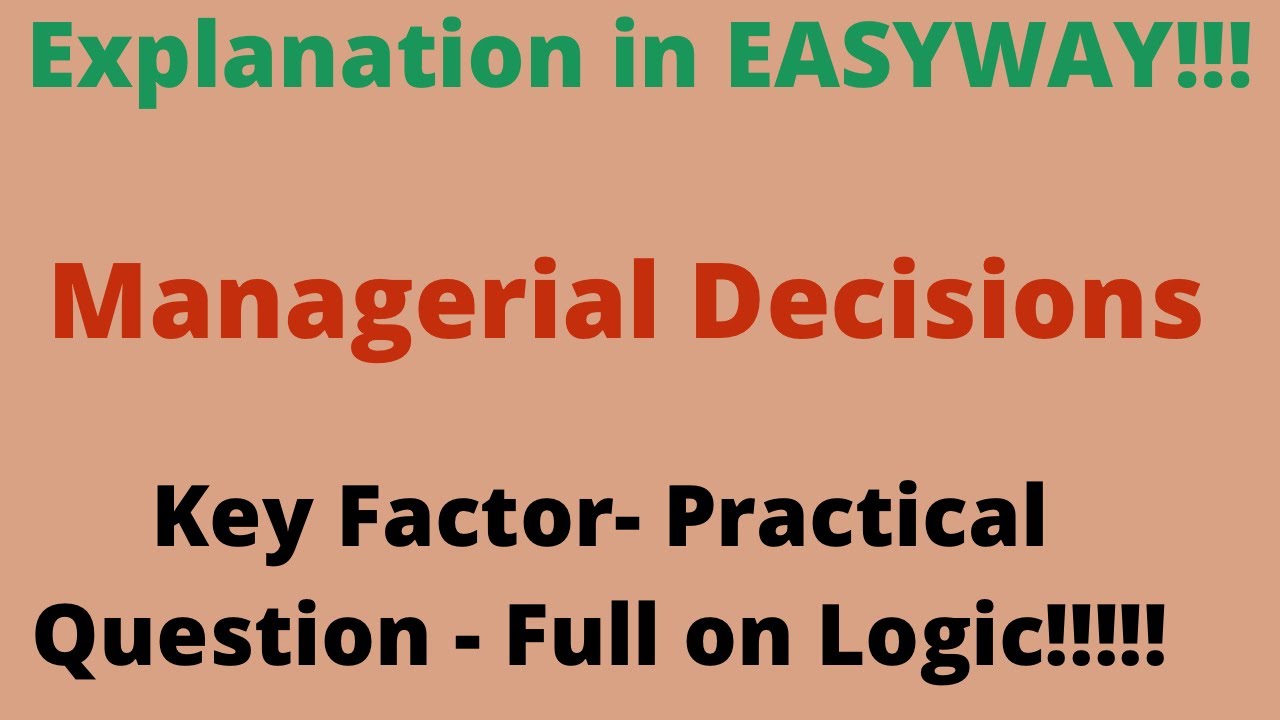 Explanation in EASYWAY!!!

Managerial Decisions

Key Factor- Practical Question - Full on Logic!!!!!